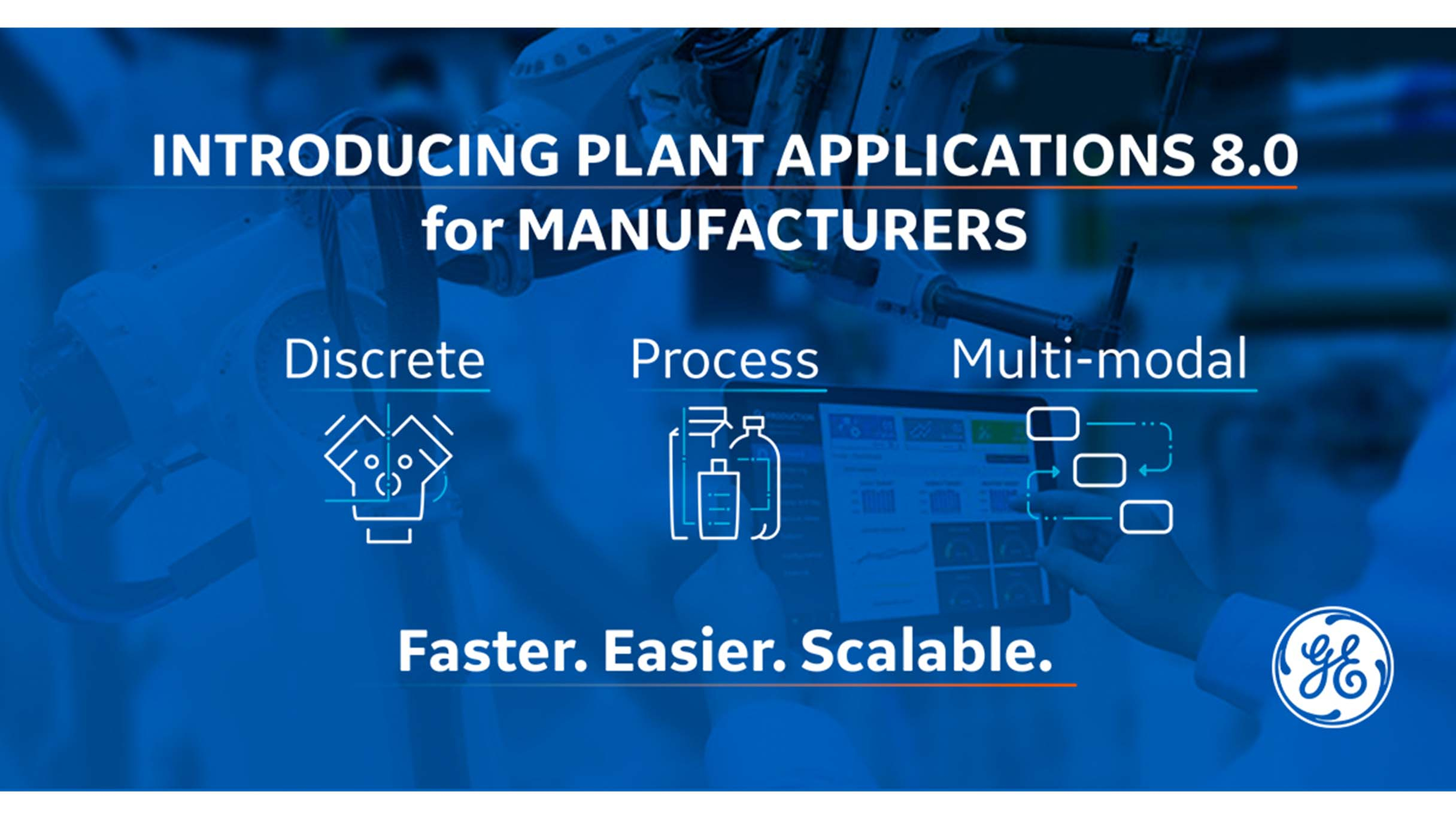 INTRODUCING PLANT APPLICATIONS 8.0 for MANUFACTURERS

Discrete

Process

Multi-modal

Faster. Easier. Scalable.

GE